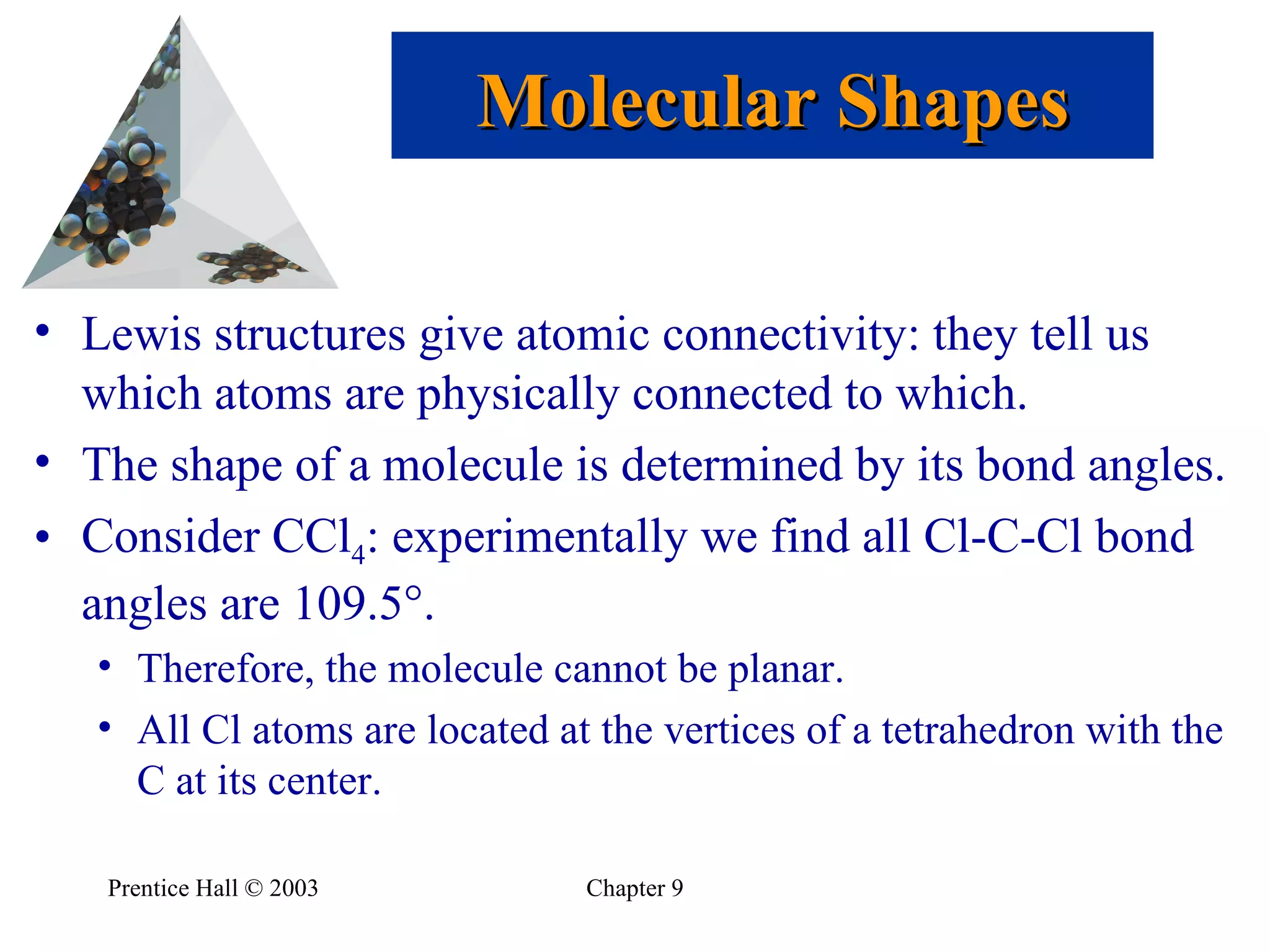 Molecular Shapes

• Lewis structures give atomic connectivity: they tell us which atoms are physically connected to which.
• The shape of a molecule is determined by its bond angles.
• Consider $CCl_4$: experimentally we find all Cl-C-Cl bond angles are 109.5°.
  • Therefore, the molecule cannot be planar.
  • All Cl atoms are located at the vertices of a tetrahedron with the C at its center.

Prentice Hall © 2003

Chapter 9